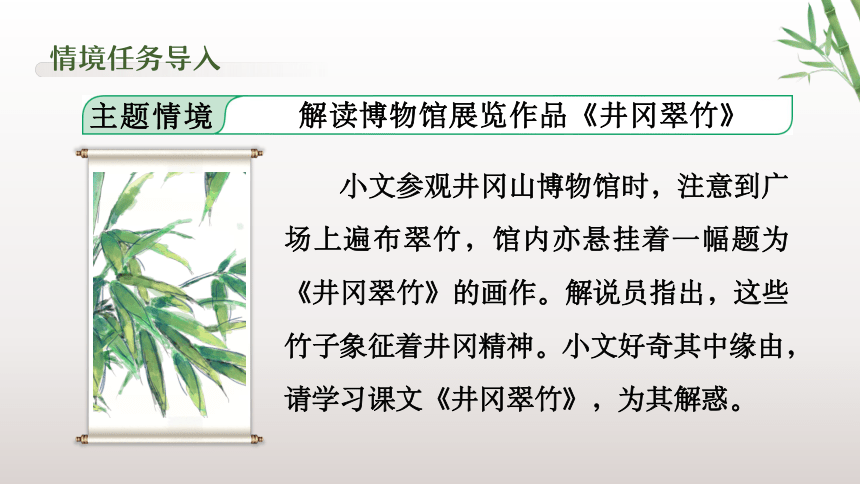 情境任务导入

主题情境　解读博物馆展览作品《井冈翠竹》

小文参观井冈山博物馆时，注意到广场上遍布翠竹，馆内亦悬挂着一幅题为《井冈翠竹》的画作。解说员指出，这些竹子象征着井冈精神。小文好奇其中缘由，请学习课文《井冈翠竹》，为其解惑。